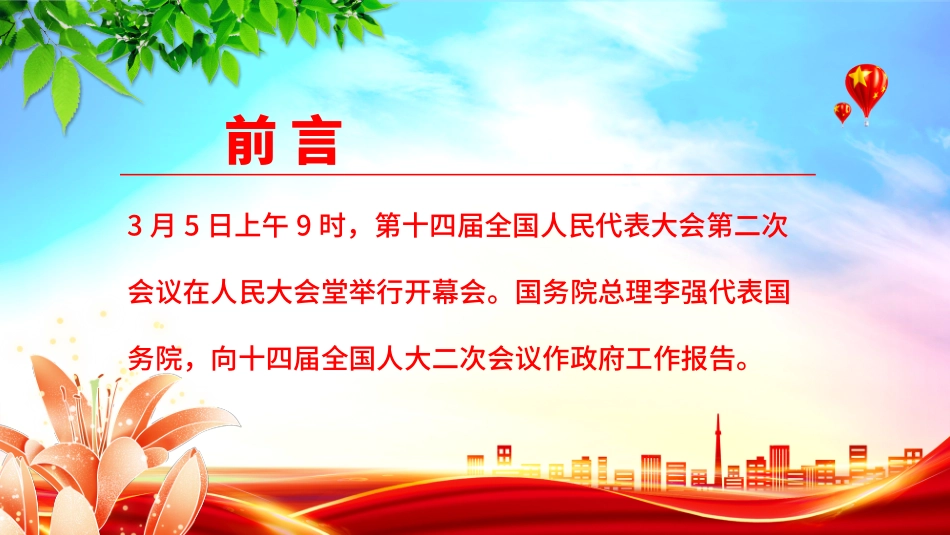 前言

3月5日上午9时，第十四届全国人民代表大会第二次会议在人民大会堂举行开幕会。国务院总理李强代表国务院，向十四届全国人大二次会议作政府工作报告。